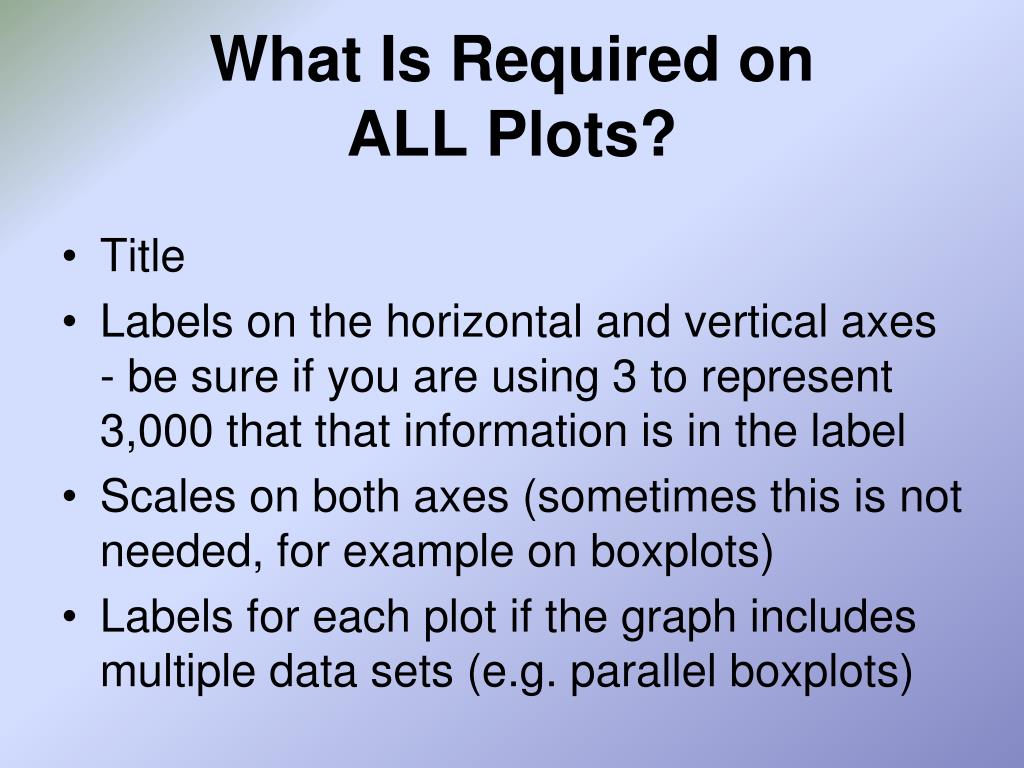 What Is Required on ALL Plots?

• Title
• Labels on the horizontal and vertical axes - be sure if you are using 3 to represent 3,000 that that information is in the label
• Scales on both axes (sometimes this is not needed, for example on boxplots)
• Labels for each plot if the graph includes multiple data sets (e.g. parallel boxplots)